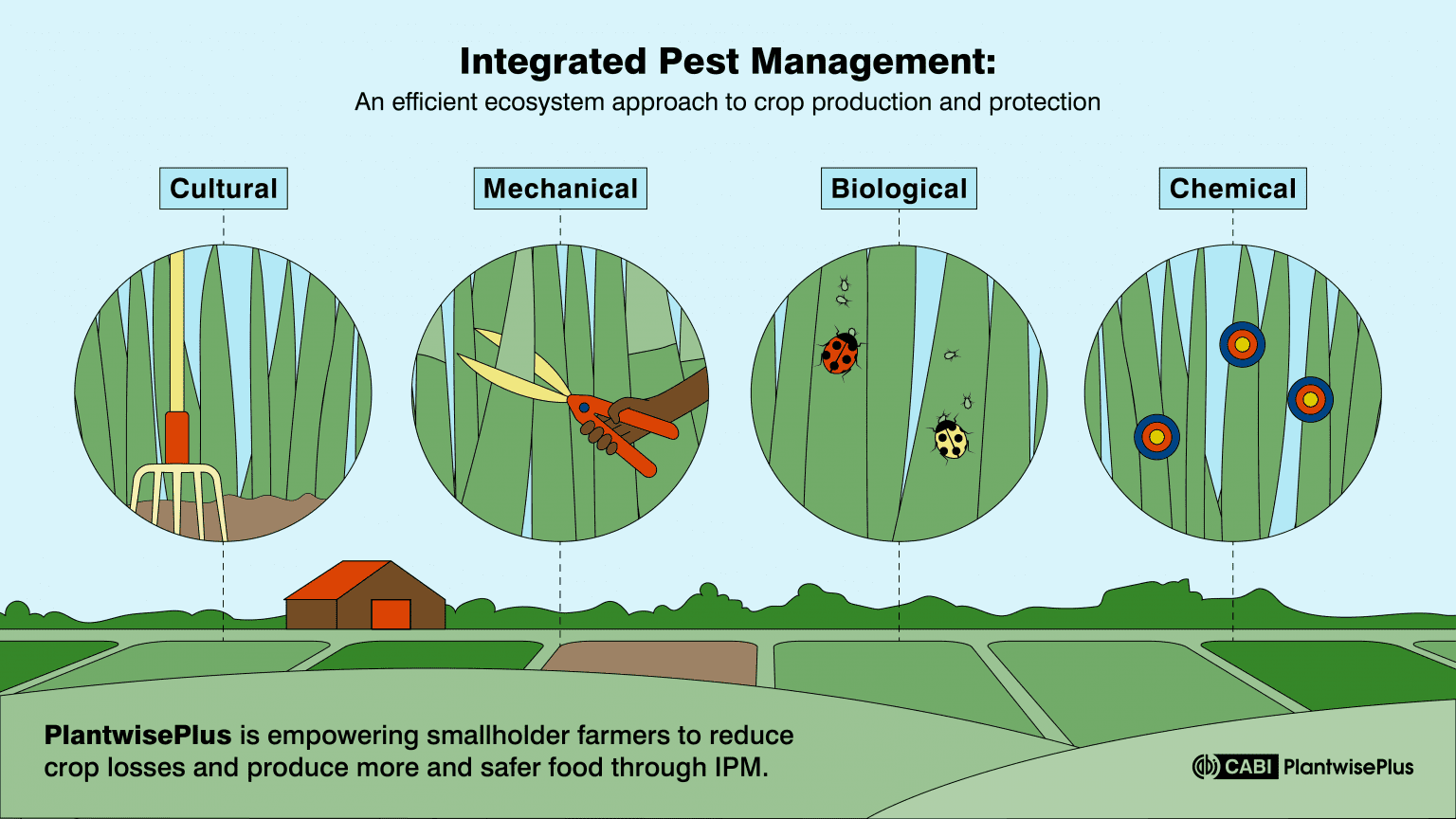 Integrated Pest Management:
An efficient ecosystem approach to crop production and protection

Cultural

Mechanical

Biological

Chemical

PlantwisePlus is empowering smallholder farmers to reduce crop losses and produce more and safer food through IPM.

CABI PlantwisePlus